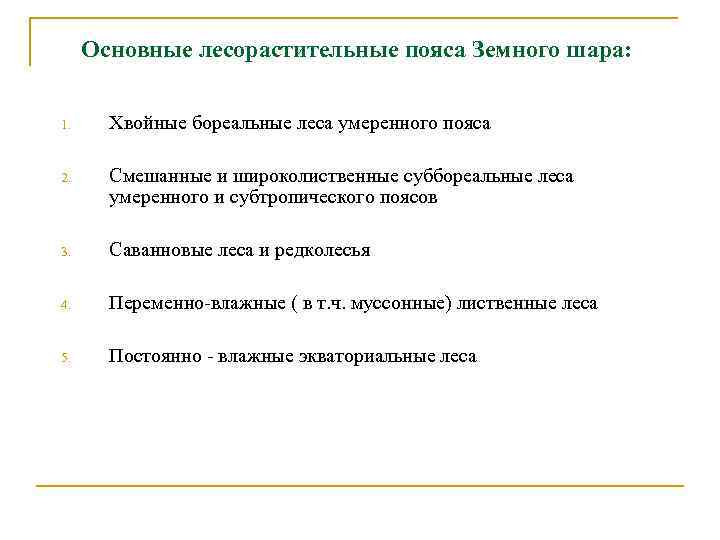 Основные лесорастительные пояса Земного шара:

1. Хвойные бореальные леса умеренного пояса

2. Смешанные и широколиственные суббореальные леса умеренного и субтропического поясов

3. Саванновые леса и редколесья

4. Переменно-влажные ( в т.ч. муссонные) лиственные леса

5. Постоянно - влажные экваториальные леса